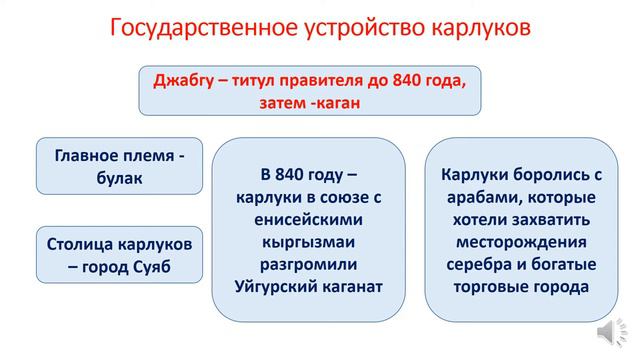 Государственное устройство карлуков

Джабгу – титул правителя до 840 года, затем -каган

Главное племя - булак

Столица карлуков – город Суяб

В 840 году – карлуки в союзе с енисейскими кыргызмаи разгромили Уйгурский каганат

Карлуки боролись с арабами, которые хотели захватить месторождения серебра и богатые торговые города